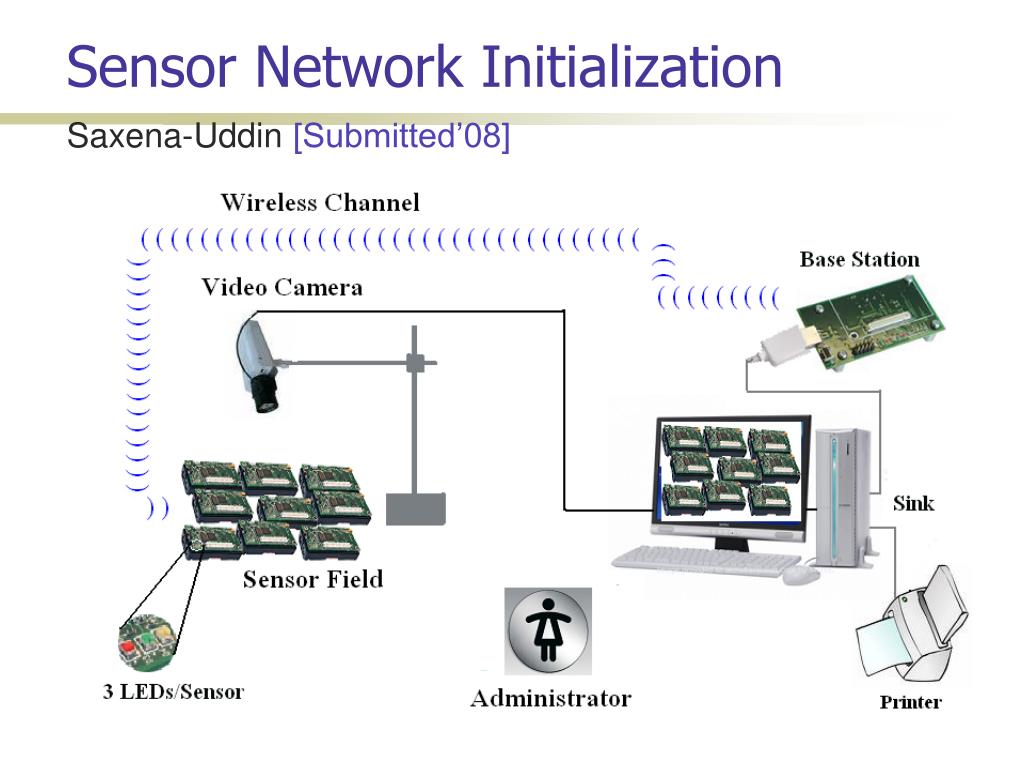 Sensor Network Initialization

Saxena-Uddin [Submitted'08]

Wireless Channel

Video Camera

Base Station

Sink

Sensor Field

3 LEDs/Sensor

Administrator

Printer